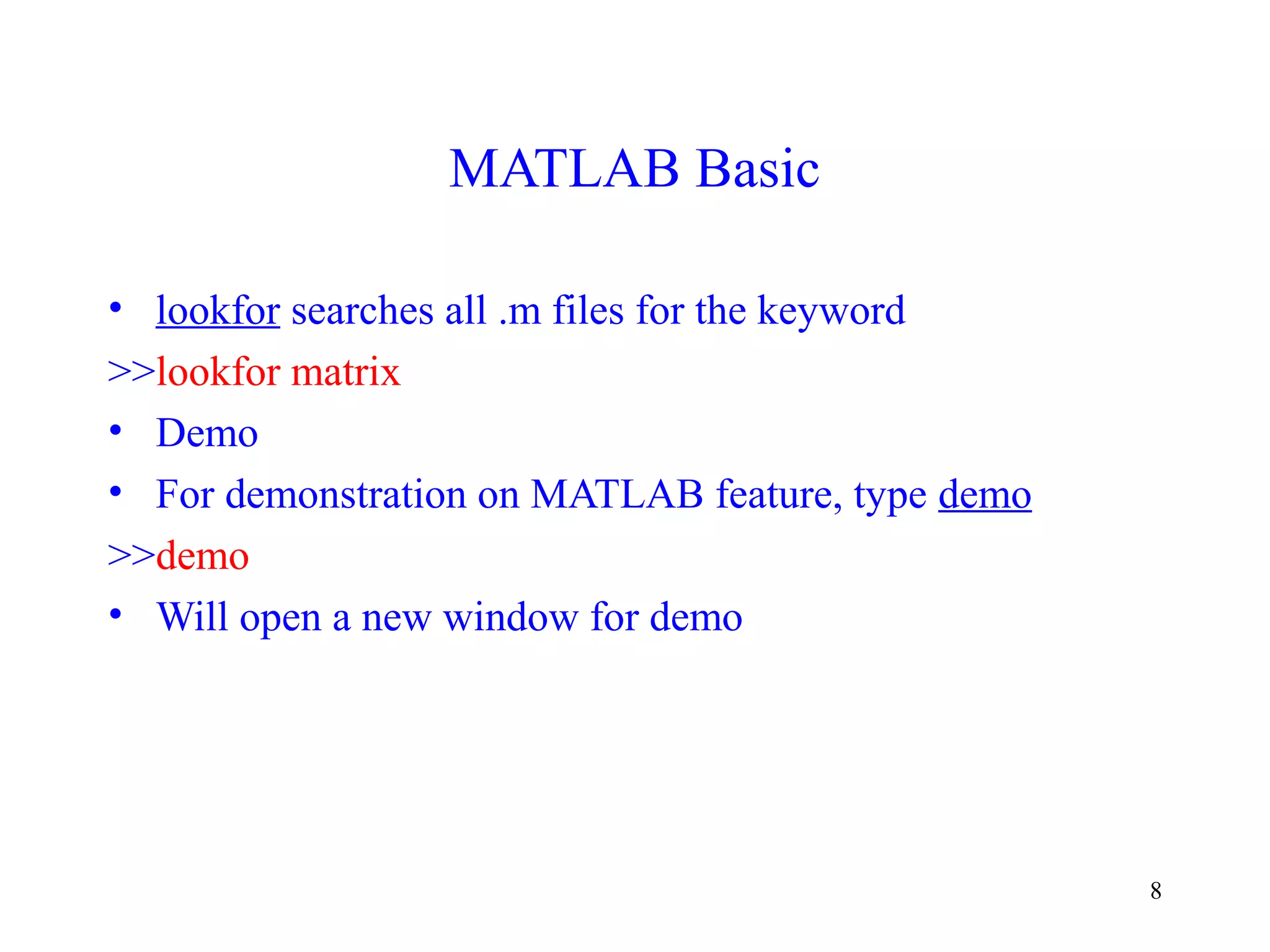 MATLAB Basic

• lookfor searches all .m files for the keyword

>>lookfor matrix

• Demo

• For demonstration on MATLAB feature, type demo

>>demo

• Will open a new window for demo

8